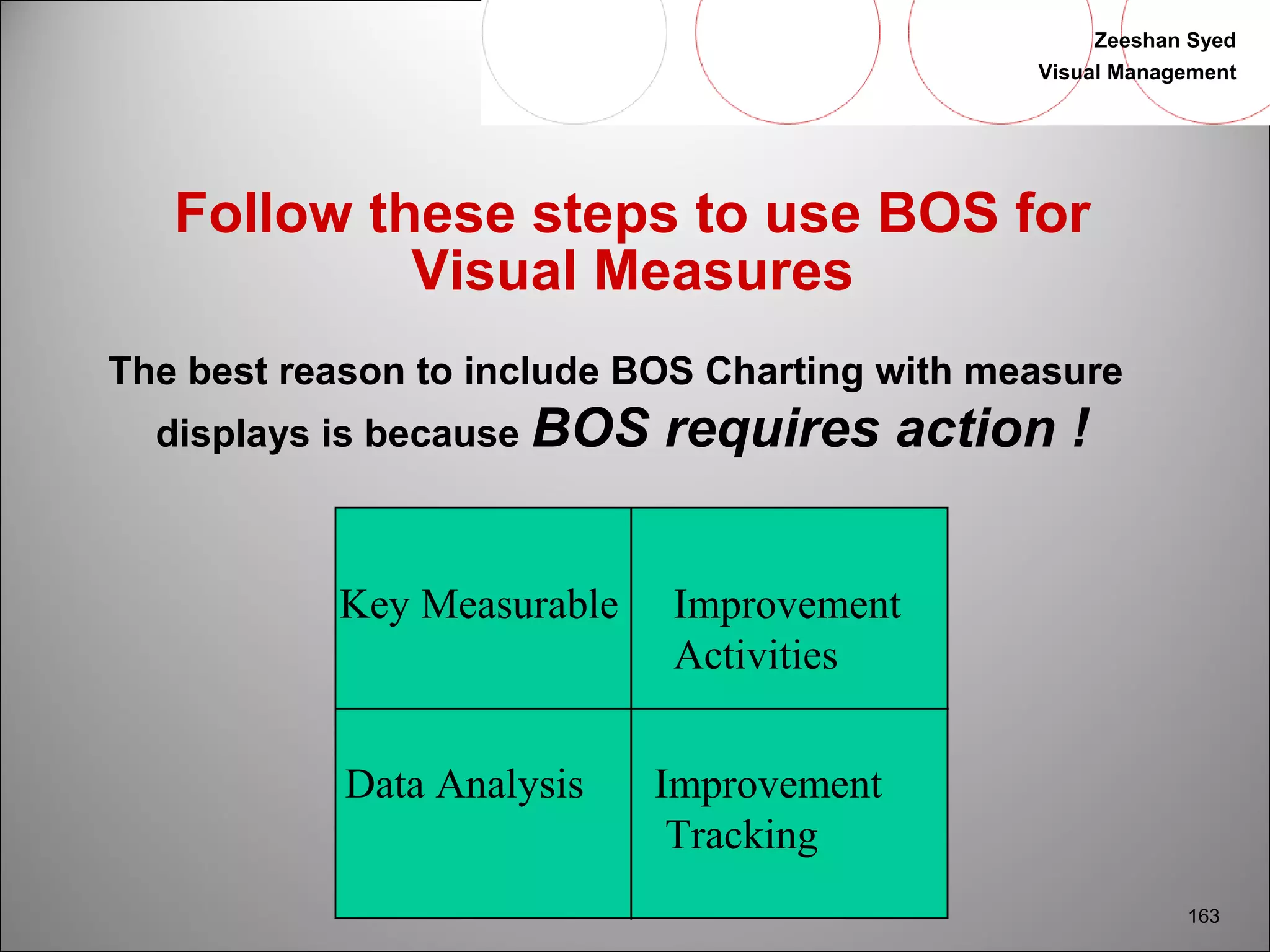 Zeeshan Syed
Visual Management

Follow these steps to use BOS for Visual Measures

The best reason to include BOS Charting with measure displays is because BOS requires action !

| Key Measurable | Improvement Activities |
|---|---|
| Data Analysis | Improvement Tracking |

163